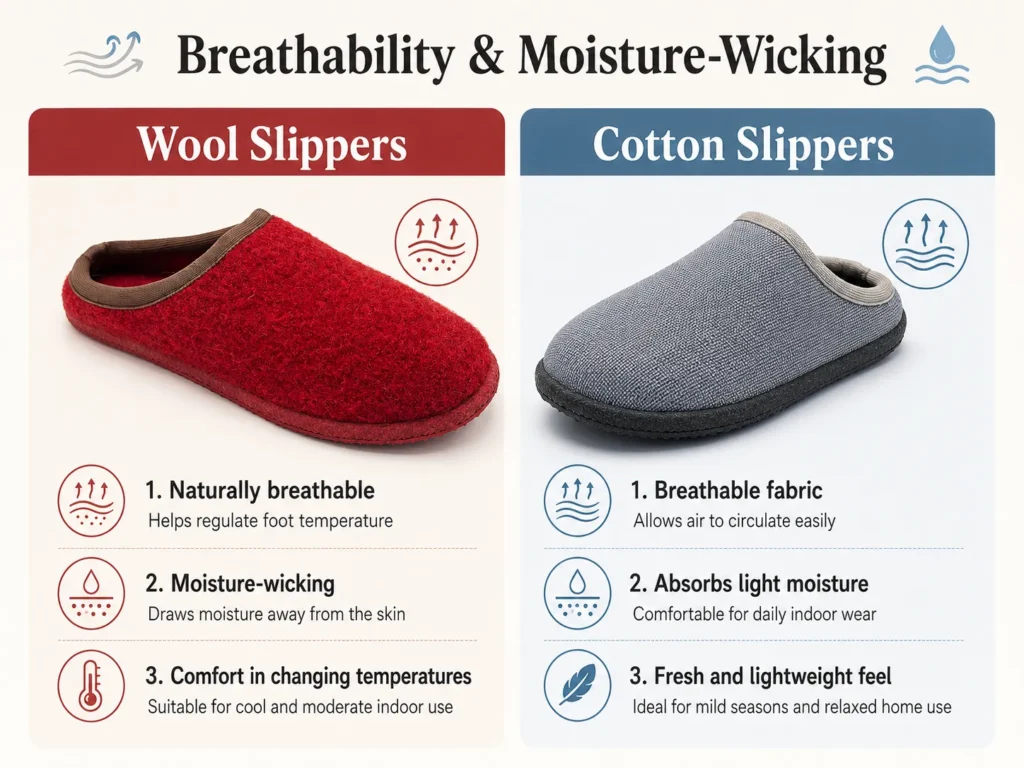 Breathability & Moisture-Wicking

Wool Slippers

1. Naturally breathable
Helps regulate foot temperature

2. Moisture-wicking
Draws moisture away from the skin

3. Comfort in changing temperatures
Suitable for cool and moderate indoor use

Cotton Slippers

1. Breathable fabric
Allows air to circulate easily

2. Absorbs light moisture
Comfortable for daily indoor wear

3. Fresh and lightweight feel
Ideal for mild seasons and relaxed home use